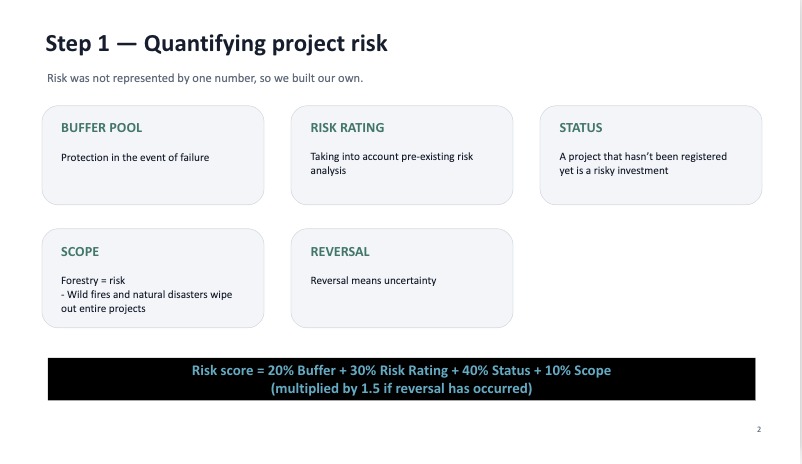 Step 1 — Quantifying project risk

Risk was not represented by one number, so we built our own.

BUFFER POOL

Protection in the event of failure

RISK RATING

Taking into account pre-existing risk analysis

STATUS

A project that hasn't been registered yet is a risky investment

SCOPE

Forestry = risk
- Wild fires and natural disasters wipe out entire projects

REVERSAL

Reversal means uncertainty

Risk score = 20% Buffer + 30% Risk Rating + 40% Status + 10% Scope
(multiplied by 1.5 if reversal has occurred)

2